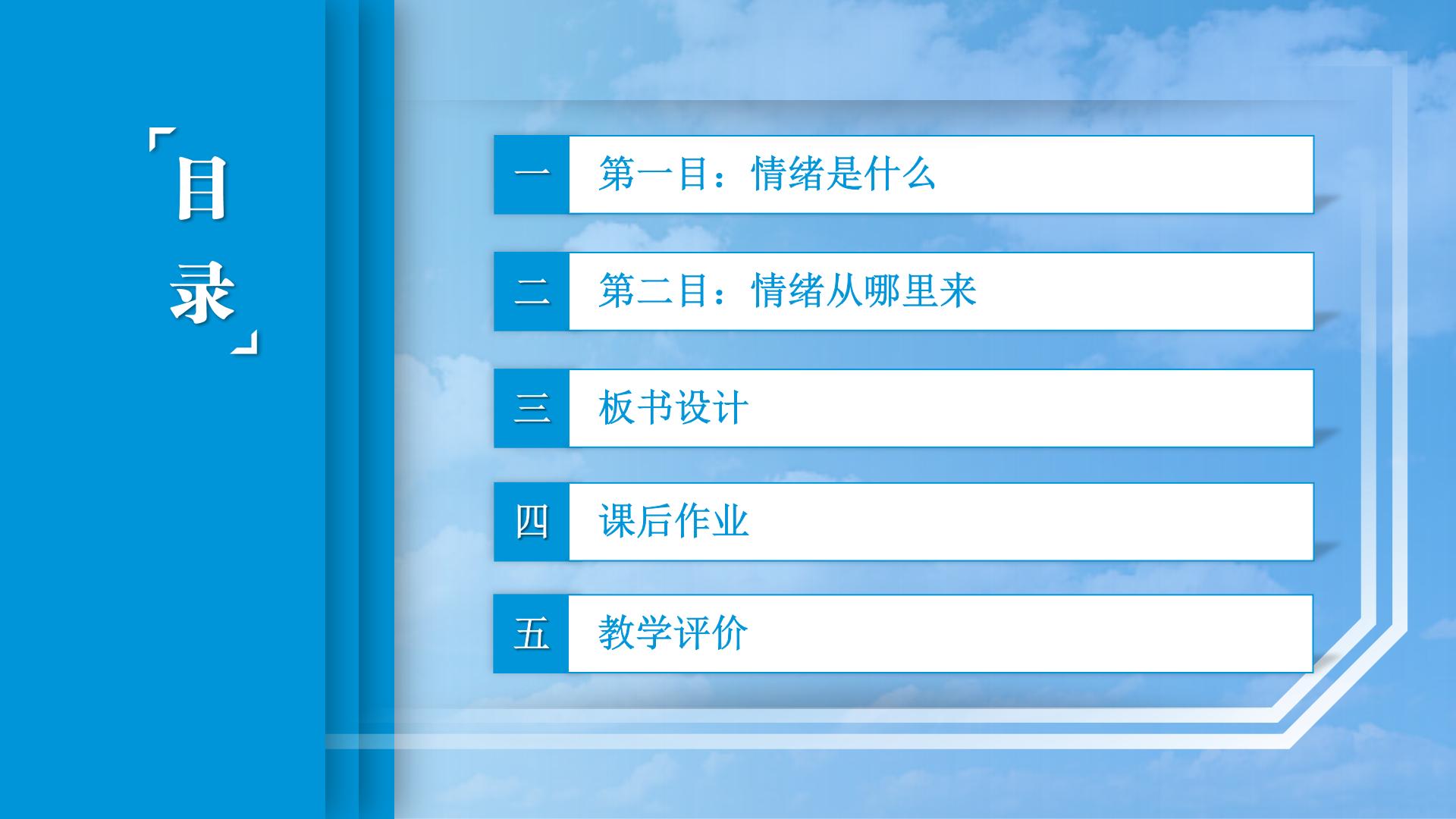 「目录」

一 第一目：情绪是什么

二 第二目：情绪从哪里来

三 板书设计

四 课后作业

五 教学评价